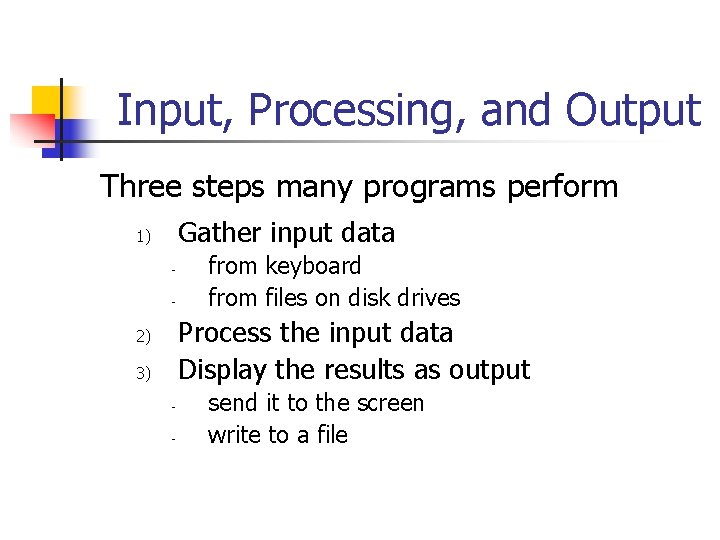 Input, Processing, and Output

Three steps many programs perform

1) Gather input data
- from keyboard
- from files on disk drives
2) Process the input data
3) Display the results as output
- send it to the screen
- write to a file